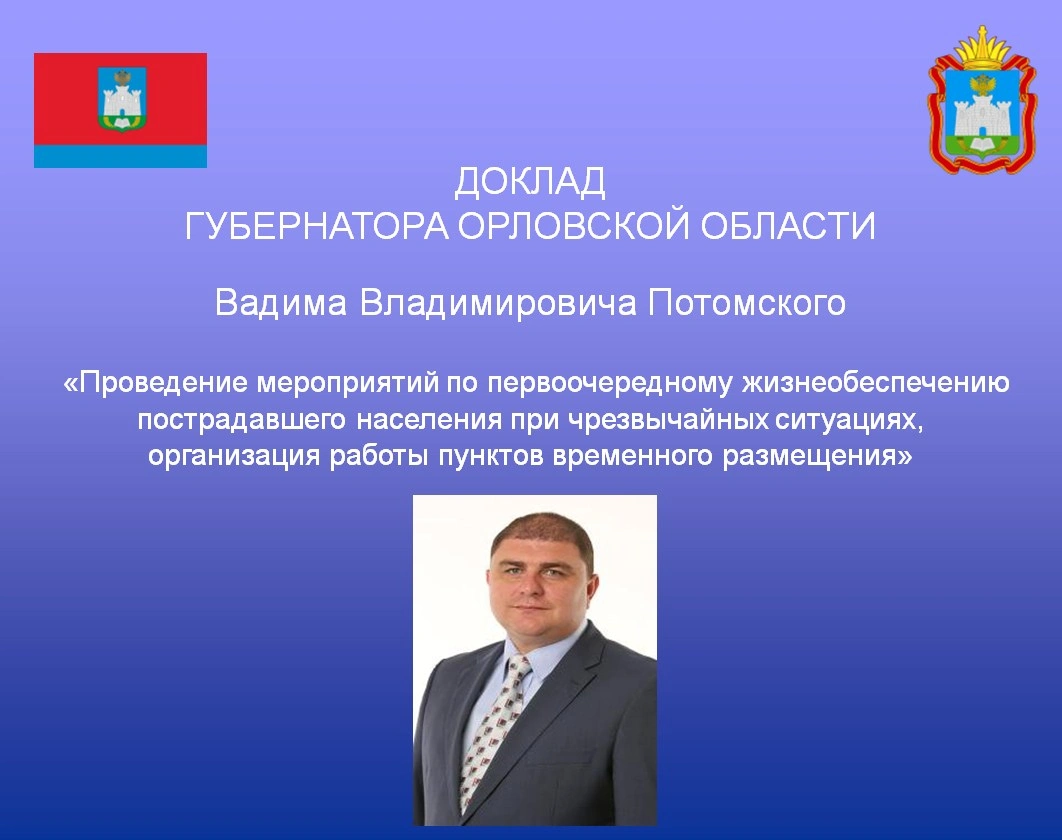 ДОКЛАД
ГУБЕРНАТОРА ОРЛОВСКОЙ ОБЛАСТИ

Вадима Владимировича Потомского

«Проведение мероприятий по первоочередному жизнеобеспечению пострадавшего населения при чрезвычайных ситуациях, организация работы пунктов временного размещения»